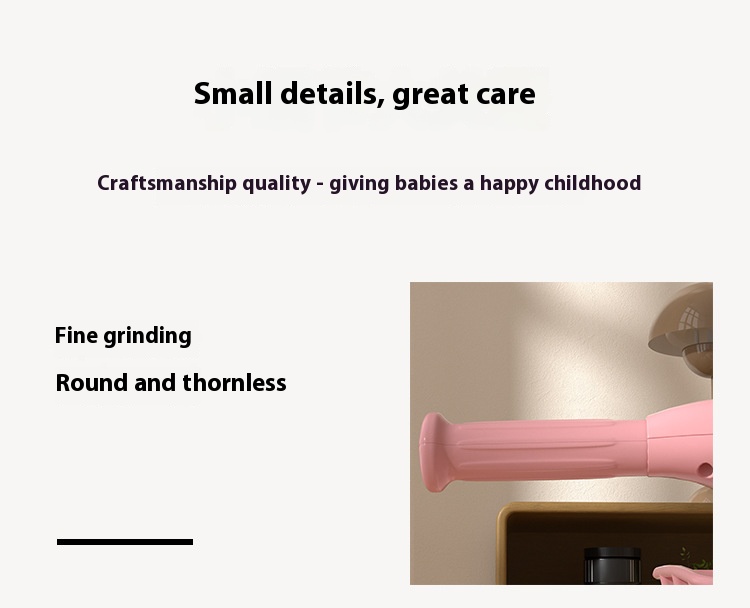 Small details, great care

Craftsmanship quality - giving babies a happy childhood

Fine grinding

Round and thornless